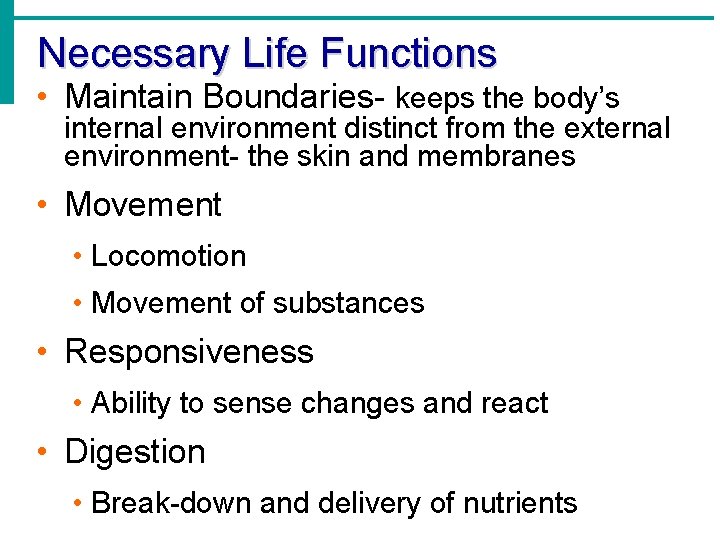 Necessary Life Functions

• Maintain Boundaries- keeps the body's internal environment distinct from the external environment- the skin and membranes

• Movement

• Locomotion

• Movement of substances

• Responsiveness

• Ability to sense changes and react

• Digestion

• Break-down and delivery of nutrients